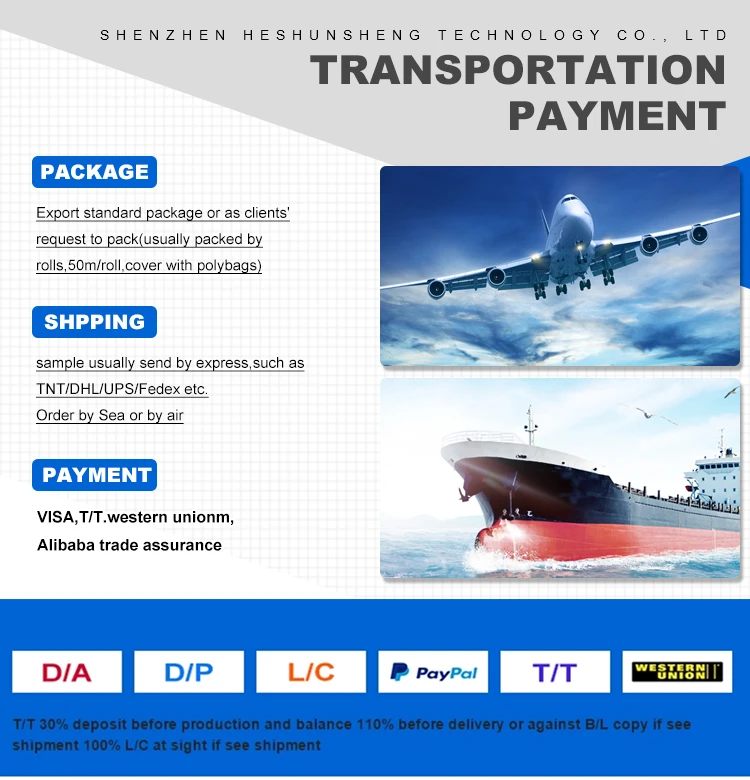 SHENZHEN HESHUNSHENG TECHNOLOGY CO., LTD

TRANSPORTATION PAYMENT

PACKAGE

Export standard package or as clients' request to pack(usually packed by rolls,50m/roll,cover with polybags)

SHPPING

sample usually send by express,such as TNT/DHL/UPS/Fedex etc.
Order by Sea or by air

PAYMENT

VISA,T/T.western unionm,
Alibaba trade assurance

D/A

D/P

L/C

PayPal

T/T

WESTERN UNION

T/T 30% deposit before production and balance 110% before delivery or against B/L copy if see shipment 100% L/C at sight if see shipment